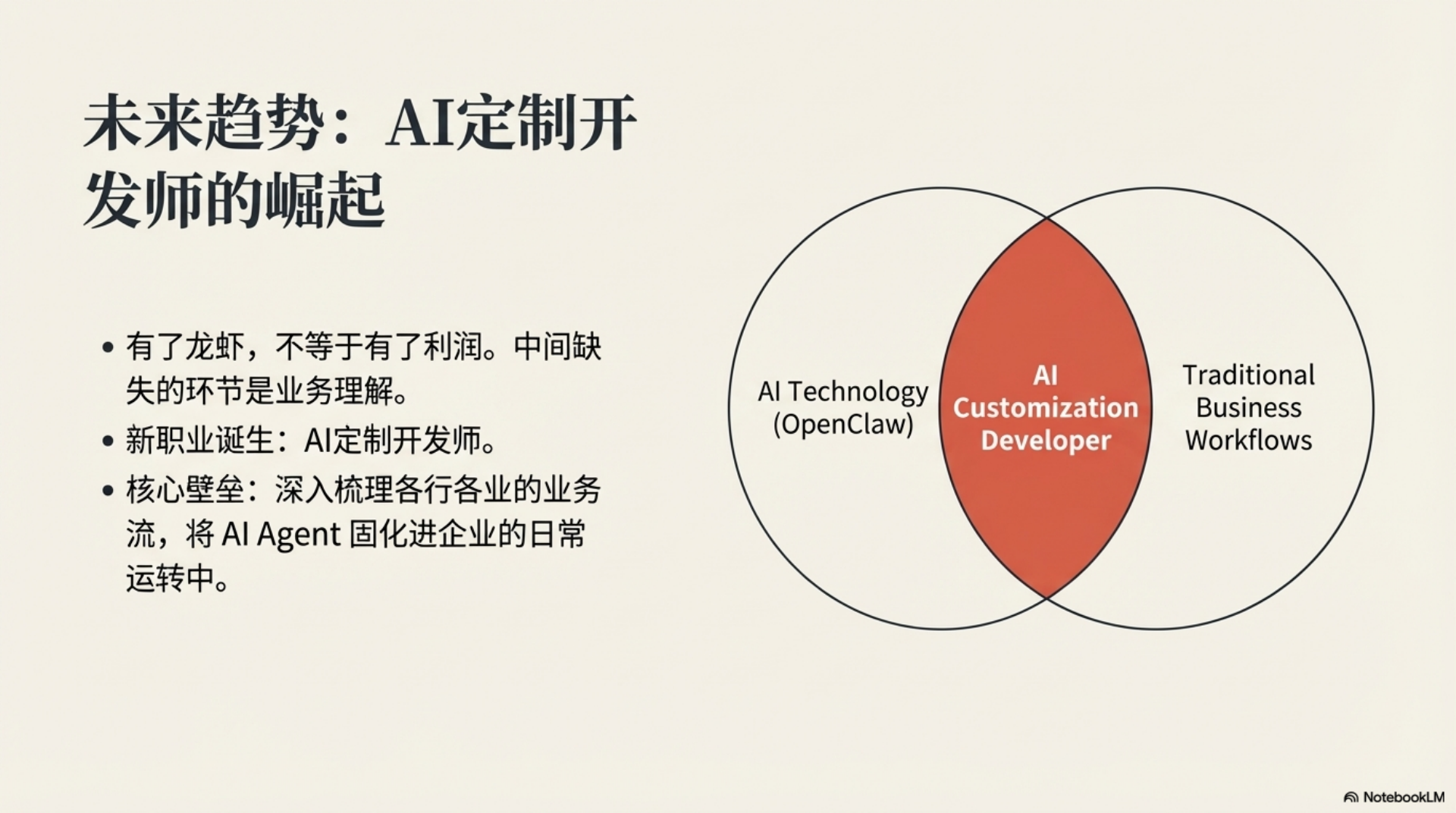 未来趋势：AI定制开发师的崛起

• 有了龙虾，不等于有了利润。中间缺失的环节是业务理解。
• 新职业诞生：AI定制开发师。
• 核心壁垒：深入梳理各行各业的业务流，将 AI Agent 固化进企业的日常运转中。

AI Technology (OpenClaw)

AI Customization Developer

Traditional Business Workflows

NotebookLM